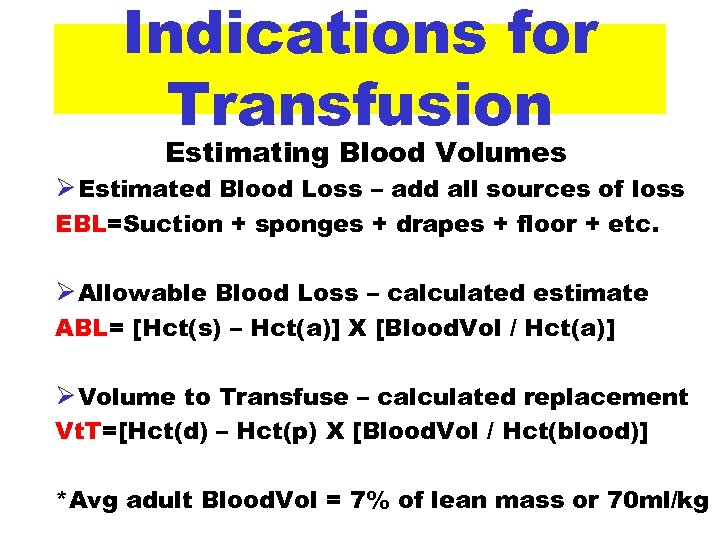 Indications for Transfusion

Estimating Blood Volumes

➢Estimated Blood Loss – add all sources of loss

EBL=Suction + sponges + drapes + floor + etc.

➢Allowable Blood Loss – calculated estimate

ABL= [Hct(s) – Hct(a)] X [BloodVol / Hct(a)]

➢Volume to Transfuse – calculated replacement

VtT=[Hct(d) – Hct(p) X [BloodVol / Hct(blood)]

*Avg adult BloodVol = 7% of lean mass or 70ml/kg